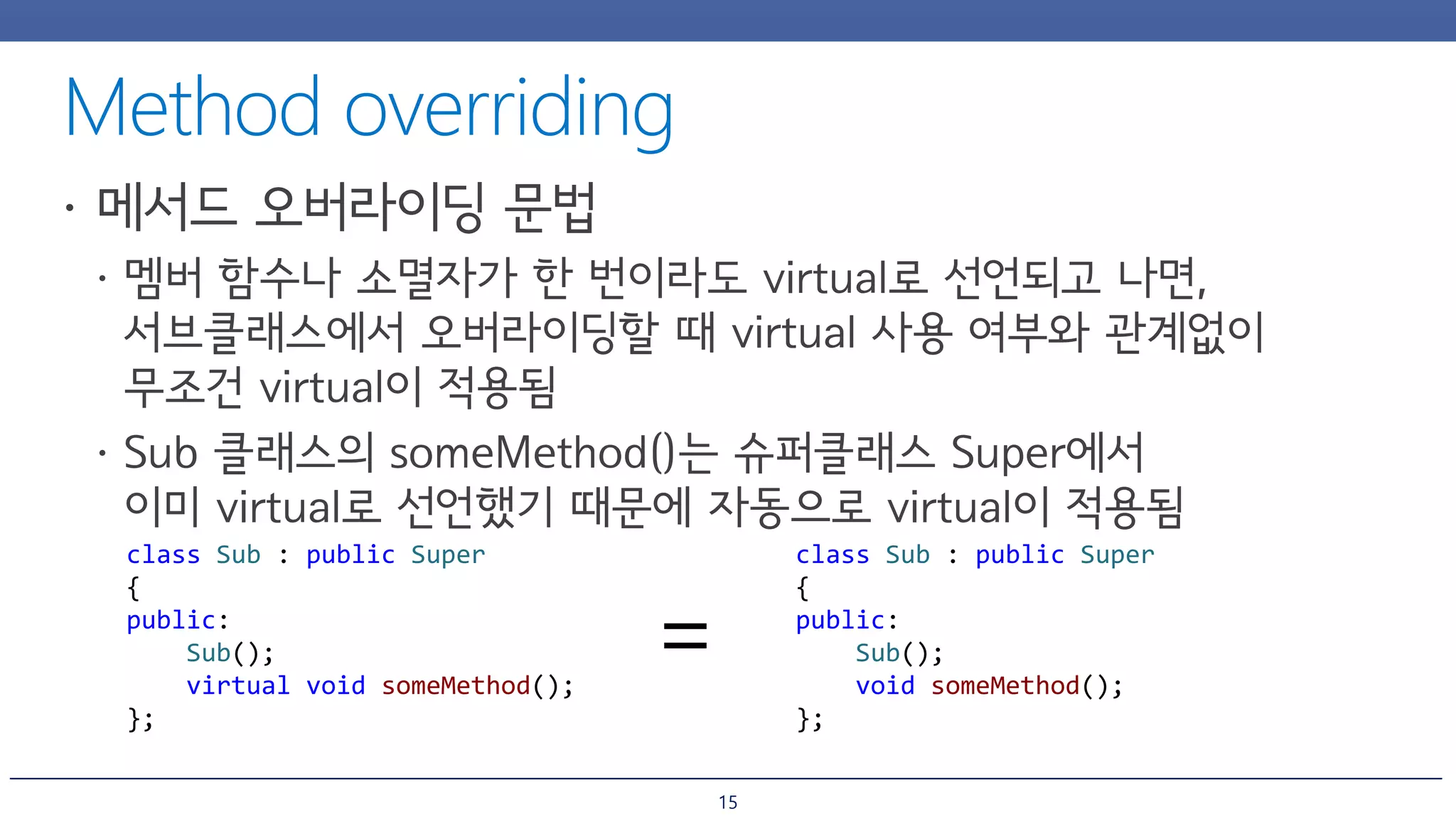 Method overriding

• 메서드 오버라이딩 문법

• 멤버 함수나 소멸자가 한 번이라도 virtual로 선언되고 나면, 서브클래스에서 오버라이딩할 때 virtual 사용 여부와 관계없이 무조건 virtual이 적용됨

• Sub 클래스의 someMethod()는 슈퍼클래스 Super에서 이미 virtual로 선언했기 때문에 자동으로 virtual이 적용됨

class Sub : public Super
{
public:
    Sub();
    virtual void someMethod();
};

=

class Sub : public Super
{
public:
    Sub();
    void someMethod();
};

15